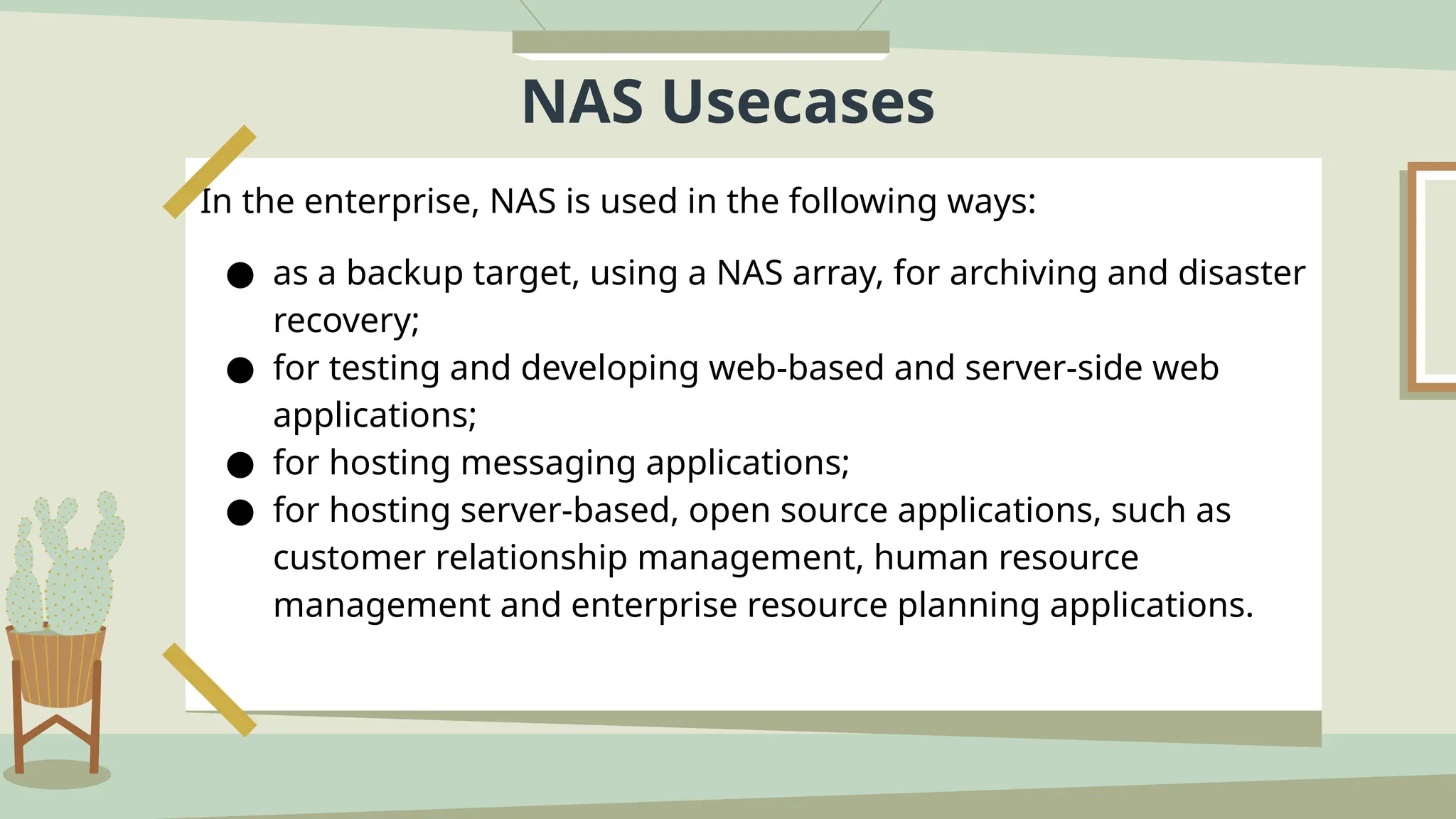 NAS Usecases

In the enterprise, NAS is used in the following ways:

● as a backup target, using a NAS array, for archiving and disaster recovery;
● for testing and developing web-based and server-side web applications;
● for hosting messaging applications;
● for hosting server-based, open source applications, such as customer relationship management, human resource management and enterprise resource planning applications.